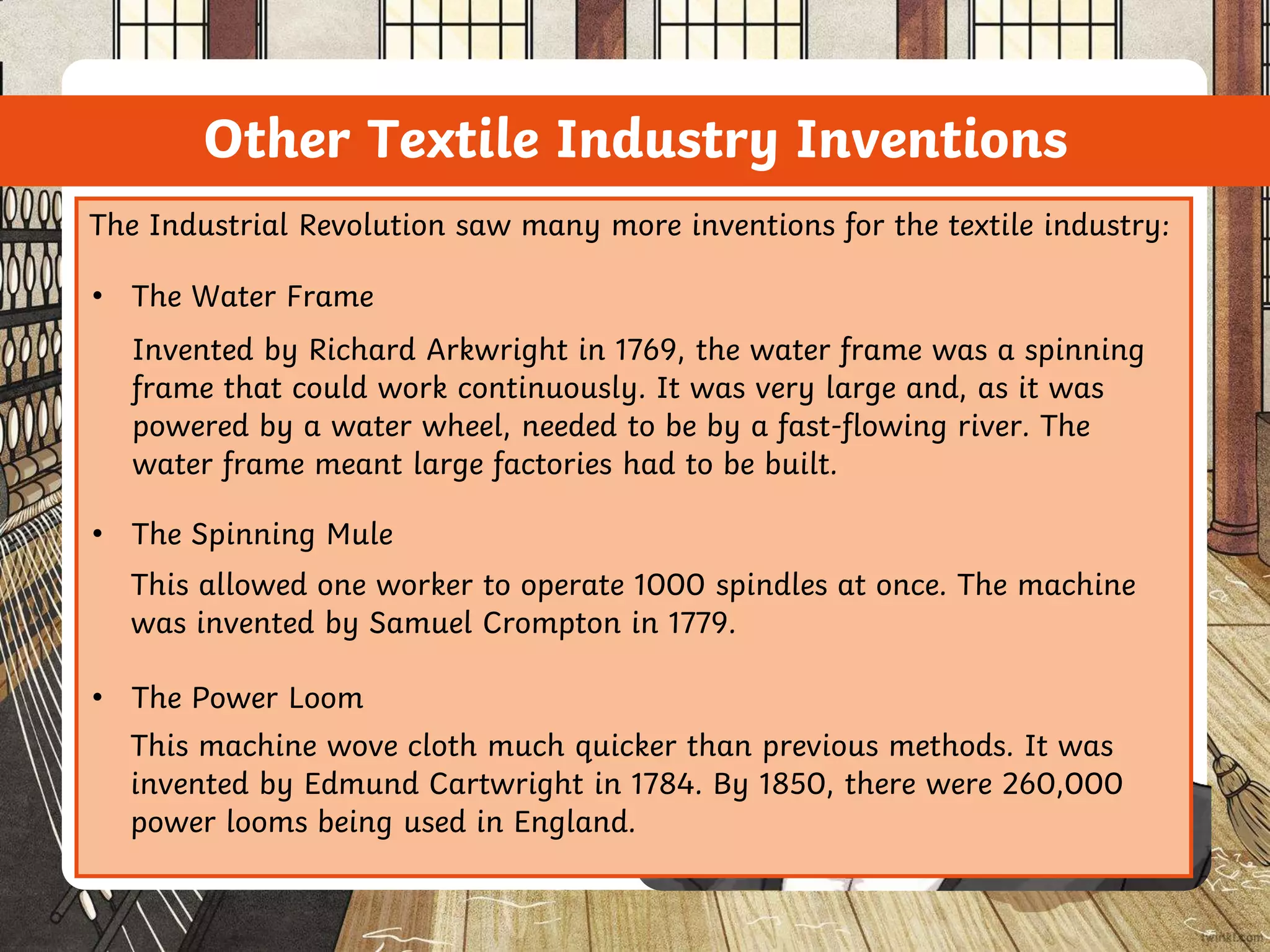 Other Textile Industry Inventions

The Industrial Revolution saw many more inventions for the textile industry:

• The Water Frame

Invented by Richard Arkwright in 1769, the water frame was a spinning frame that could work continuously. It was very large and, as it was powered by a water wheel, needed to be by a fast-flowing river. The water frame meant large factories had to be built.

• The Spinning Mule

This allowed one worker to operate 1000 spindles at once. The machine was invented by Samuel Crompton in 1779.

• The Power Loom

This machine wove cloth much quicker than previous methods. It was invented by Edmund Cartwright in 1784. By 1850, there were 260,000 power looms being used in England.

twinkl.com